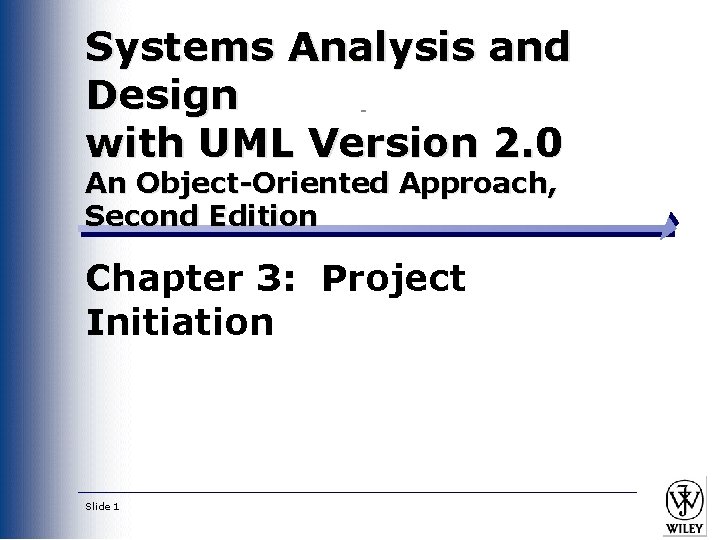 Systems Analysis and Design
with UML Version 2.0
An Object-Oriented Approach, Second Edition

Chapter 3: Project Initiation

Slide 1

WILEY